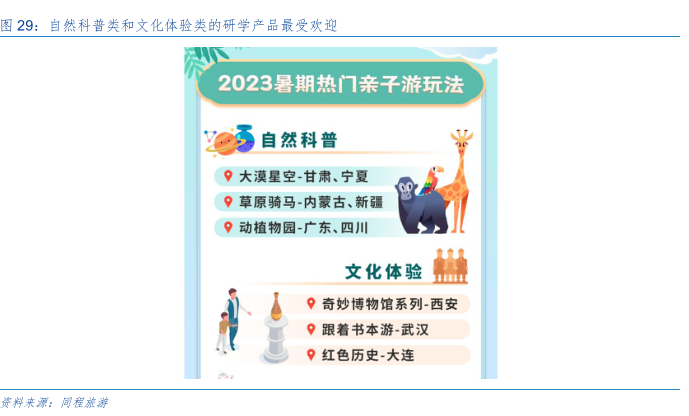 图 29：自然科普类和文化体验类的研学产品最受欢迎

2023暑期热门亲子游玩法

自然科普

大漠星空-甘肃、宁夏

草原骑马-内蒙古、新疆

动植物园-广东、四川

文化体验

奇妙博物馆系列-西安

跟着书本游-武汉

红色历史-大连

资料来源：同程旅游